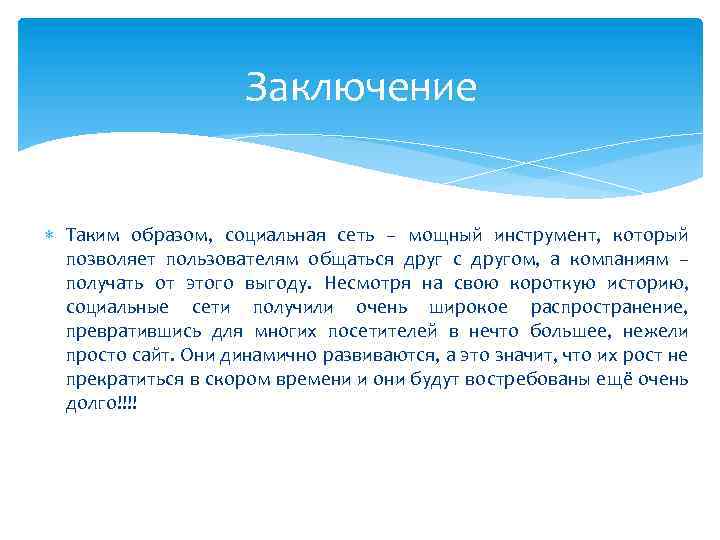 Заключение

Таким образом, социальная сеть – мощный инструмент, который позволяет пользователям общаться друг с другом, а компаниям – получать от этого выгоду. Несмотря на свою короткую историю, социальные сети получили очень широкое распространение, превратившись для многих посетителей в нечто большее, нежели просто сайт. Они динамично развиваются, а это значит, что их рост не прекратиться в скором времени и они будут востребованы ещё очень долго!!!!